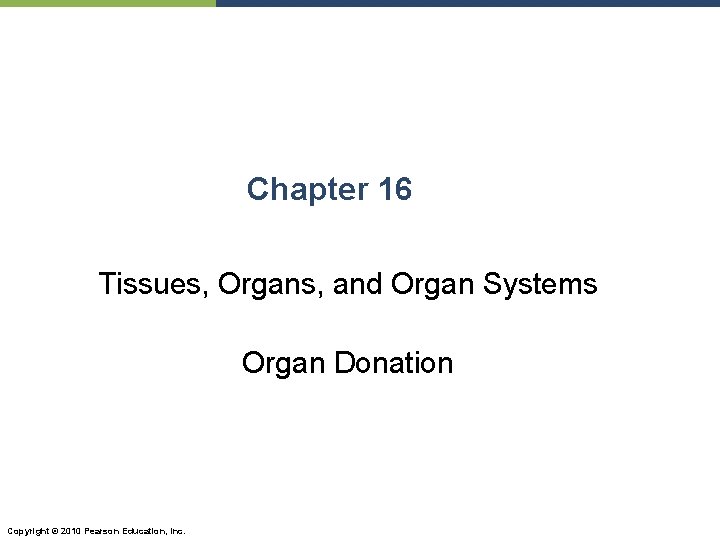 Chapter 16

Tissues, Organs, and Organ Systems

Organ Donation

Copyright © 2010 Pearson Education, Inc.